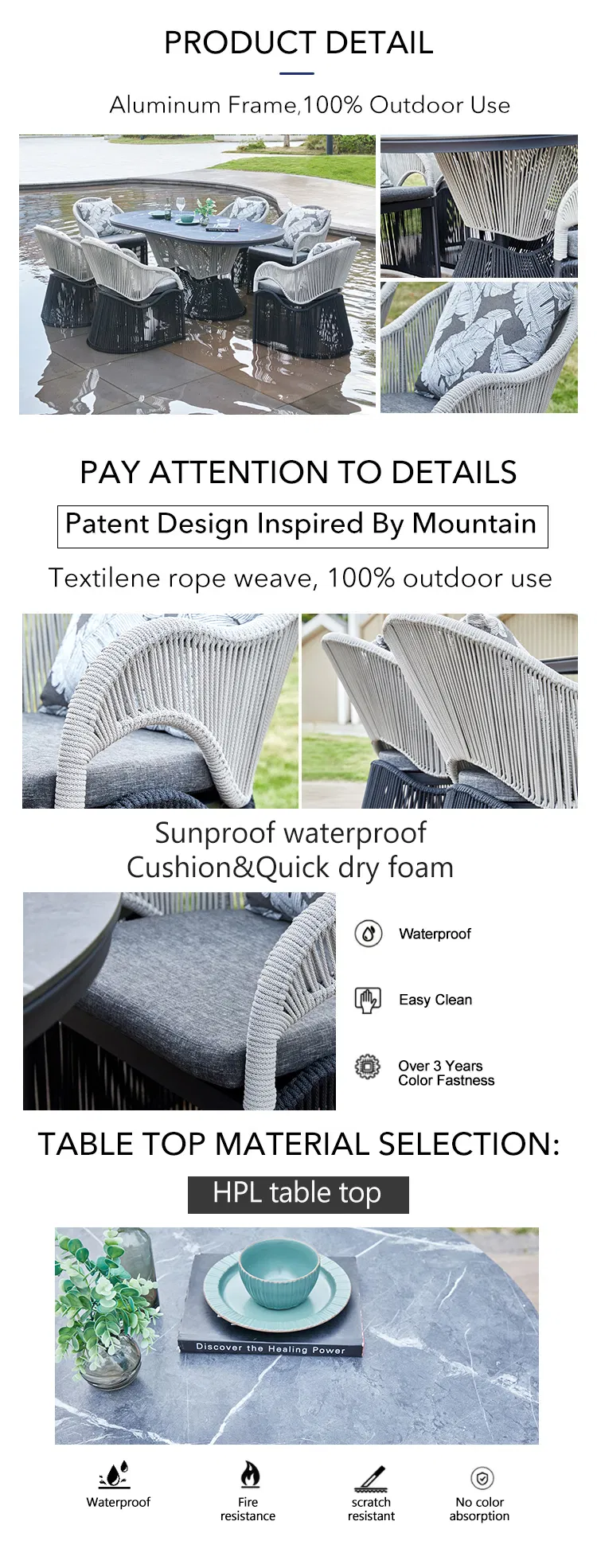 PRODUCT DETAIL

Aluminum Frame,100% Outdoor Use

PAY ATTENTION TO DETAILS

Patent Design Inspired By Mountain

Textilene rope weave, 100% outdoor use

Sunproof waterproof
Cushion&Quick dry foam

Waterproof

Easy Clean

Over 3 Years
Color Fastness

TABLE TOP MATERIAL SELECTION:

HPL table top

Discover the Healing Power

Waterproof

Fire resistance

scratch resistant

No color absorption